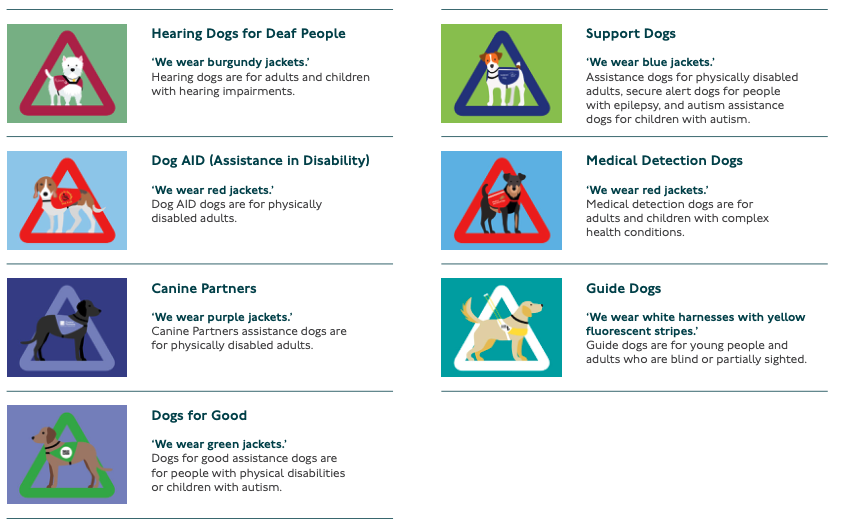 Hearing Dogs for Deaf People

'We wear burgundy jackets.'
Hearing dogs are for adults and children with hearing impairments.

Dog AID (Assistance in Disability)

'We wear red jackets.'
Dog AID dogs are for physically disabled adults.

Canine Partners

'We wear purple jackets.'
Canine Partners assistance dogs are for physically disabled adults.

Dogs for Good

'We wear green jackets.'
Dogs for good assistance dogs are for people with physical disabilities or children with autism.

Support Dogs

'We wear blue jackets.'
Assistance dogs for physically disabled adults, secure alert dogs for people with epilepsy, and autism assistance dogs for children with autism.

Medical Detection Dogs

'We wear red jackets.'
Medical detection dogs are for adults and children with complex health conditions.

Guide Dogs

'We wear white harnesses with yellow fluorescent stripes.'
Guide dogs are for young people and adults who are blind or partially sighted.